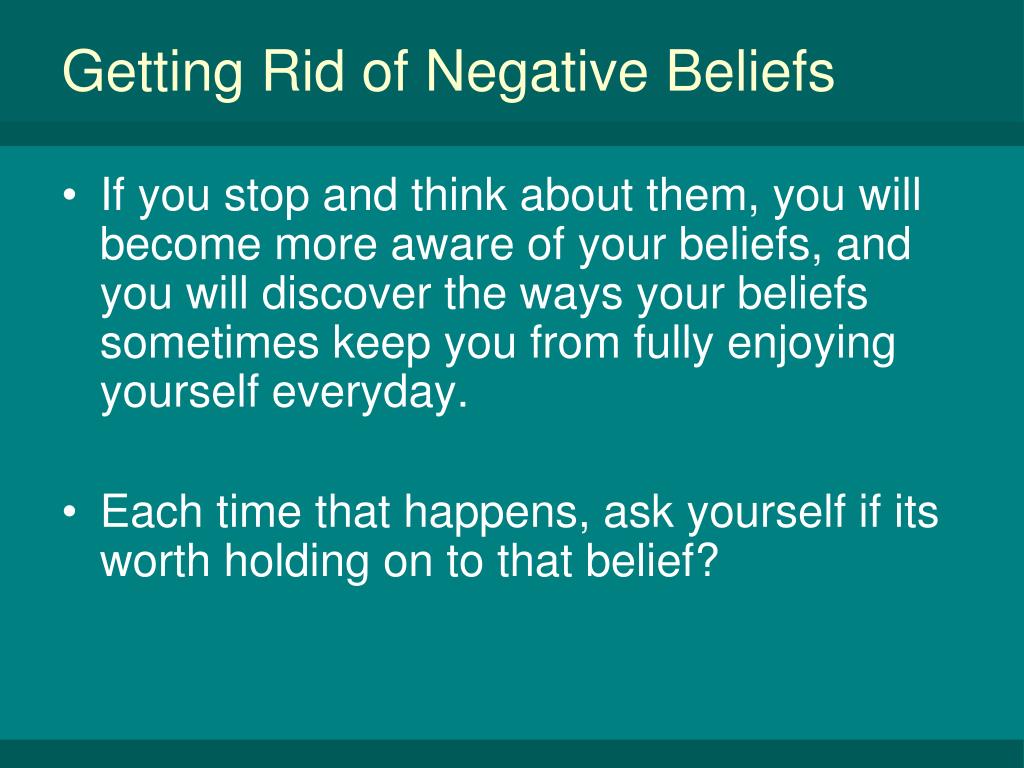 Getting Rid of Negative Beliefs

• If you stop and think about them, you will become more aware of your beliefs, and you will discover the ways your beliefs sometimes keep you from fully enjoying yourself everyday.

• Each time that happens, ask yourself if its worth holding on to that belief?